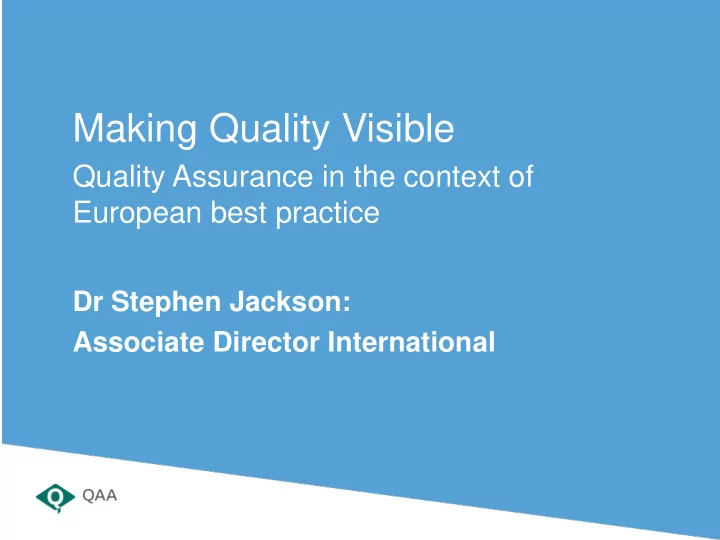 Making Quality Visible

Quality Assurance in the context of European best practice

Dr Stephen Jackson:
Associate Director International

QAA